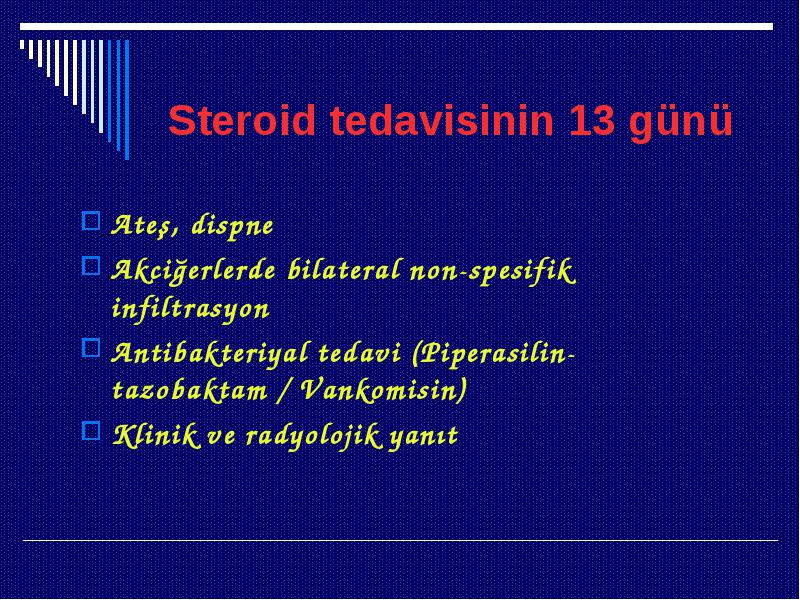 Steroid tedavisinin 13 günü

Ateş, dispne

Akciğerlerde bilateral non-spesifik infiltrasyon

Antibakteriyal tedavi (Piperasilin-tazobaktam / Vankomisin)

Klinik ve radyolojik yanıt